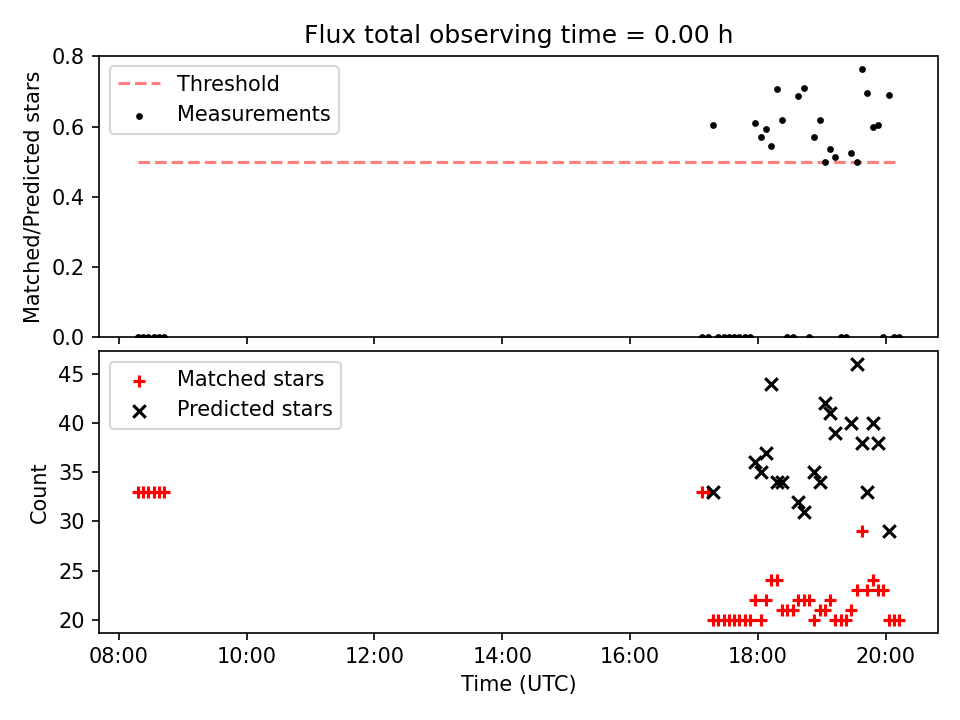 Flux total observing time = 0.00 h

Threshold
Measurements

Matched/Predicted stars

0.8
0.6
0.4
0.2
0.0

Matched stars
Predicted stars

Count

45
40
35
30
25
20

08:00
10:00
12:00
14:00
16:00
18:00
20:00

Time (UTC)